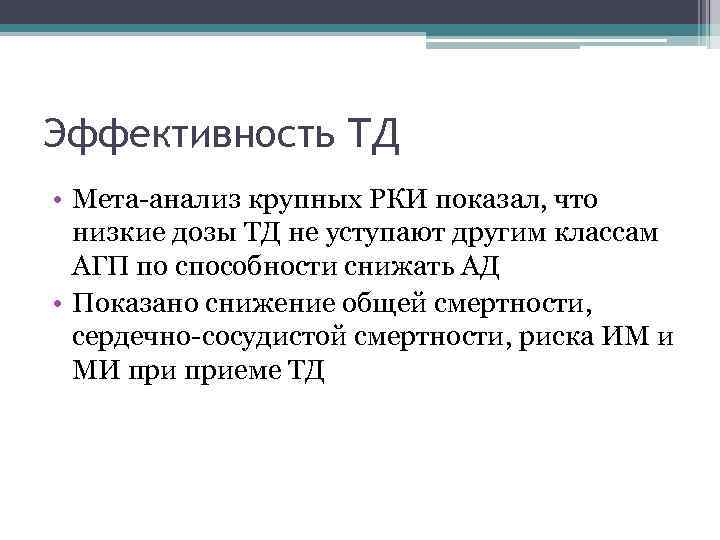 Эффективность ТД

• Мета-анализ крупных РКИ показал, что низкие дозы ТД не уступают другим классам АГП по способности снижать АД
• Показано снижение общей смертности, сердечно-сосудистой смертности, риска ИМ и МИ при приеме ТД